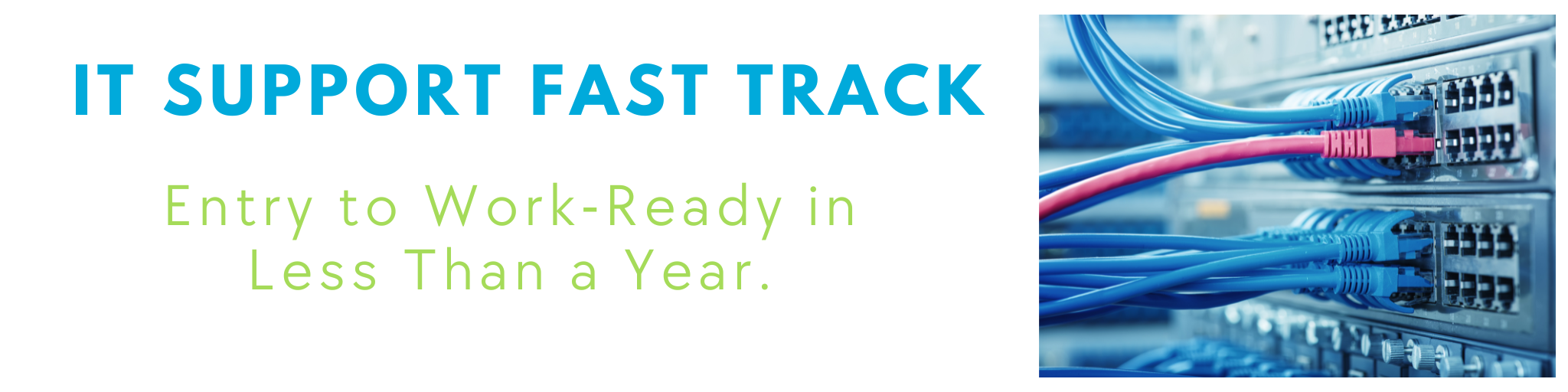 IT SUPPORT FAST TRACK

Entry to Work-Ready in Less Than a Year.